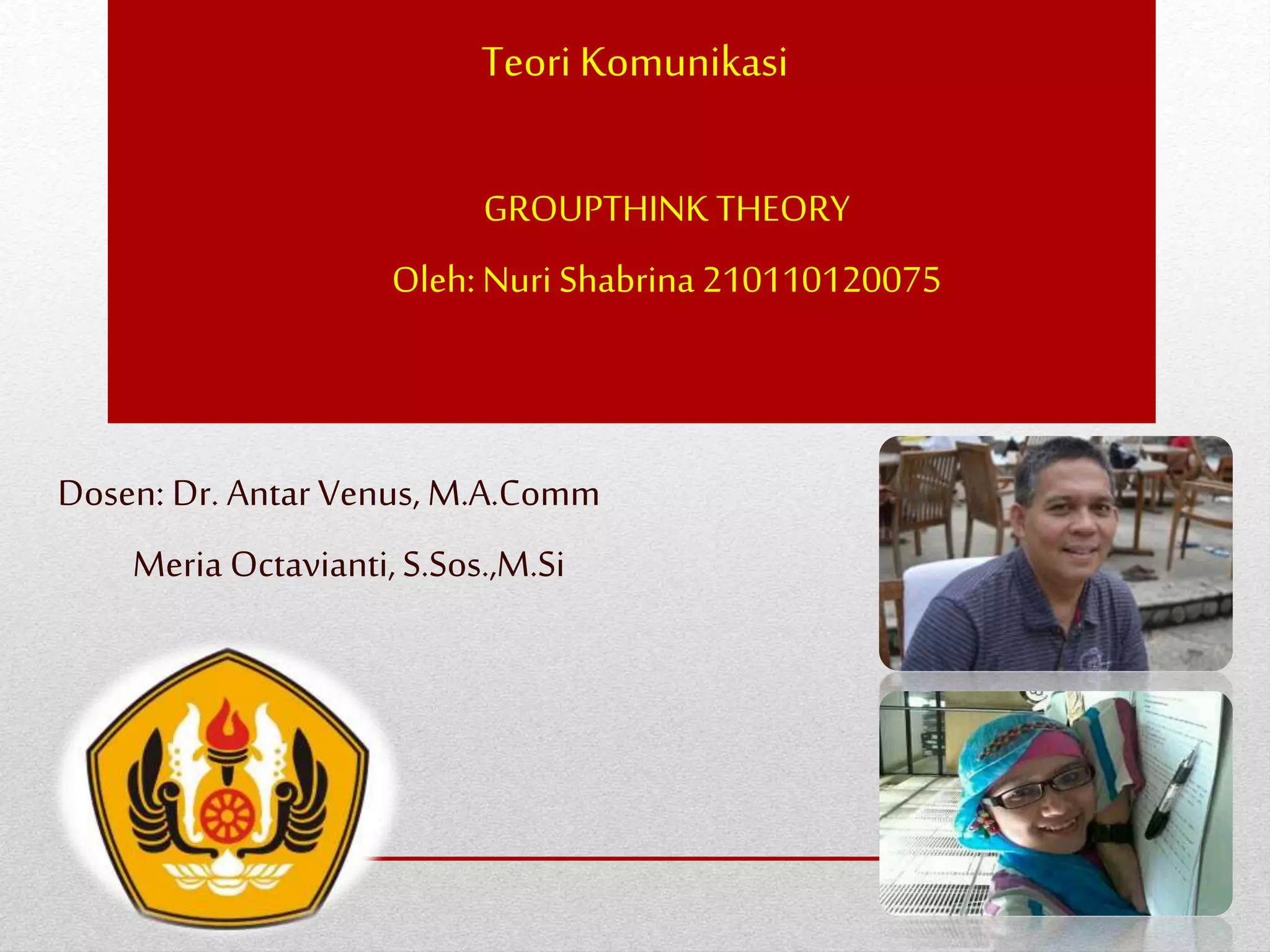 Teori Komunikasi

GROUPTHINK THEORY

Oleh: Nuri Shabrina 210110120075

Dosen: Dr. Antar Venus, M.A.Comm

Meria Octavianti, S.Sos.,M.Si